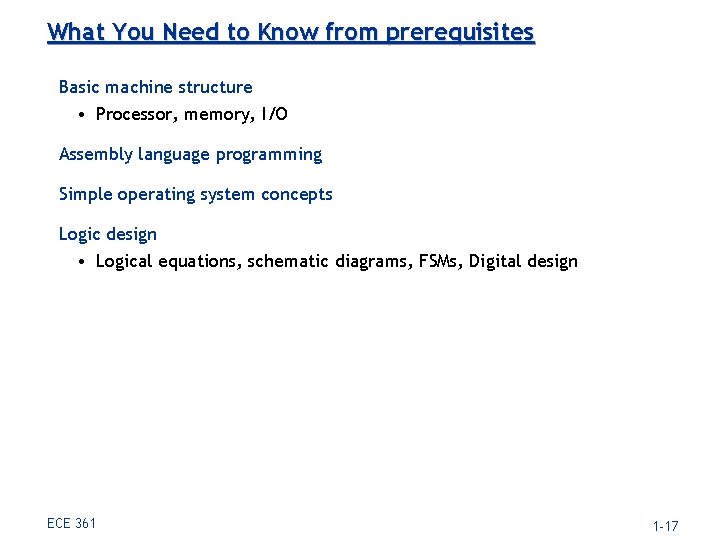 What You Need to Know from prerequisites

Basic machine structure

• Processor, memory, I/O

Assembly language programming

Simple operating system concepts

Logic design

• Logical equations, schematic diagrams, FSMs, Digital design

ECE 361

1-17